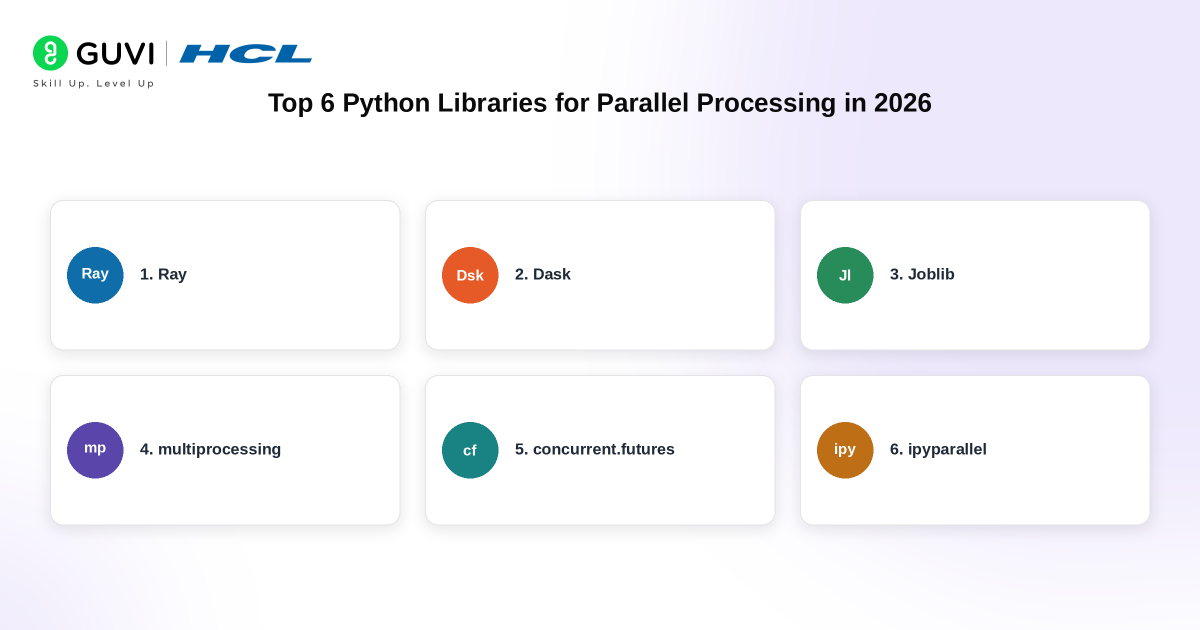 GUVI | HCL
Skill Up. Level Up

Top 6 Python Libraries for Parallel Processing in 2026

Ray 1. Ray

Dsk 2. Dask

Jl 3. Joblib

mp 4. multiprocessing

cf 5. concurrent.futures

ipy 6. ipyparallel